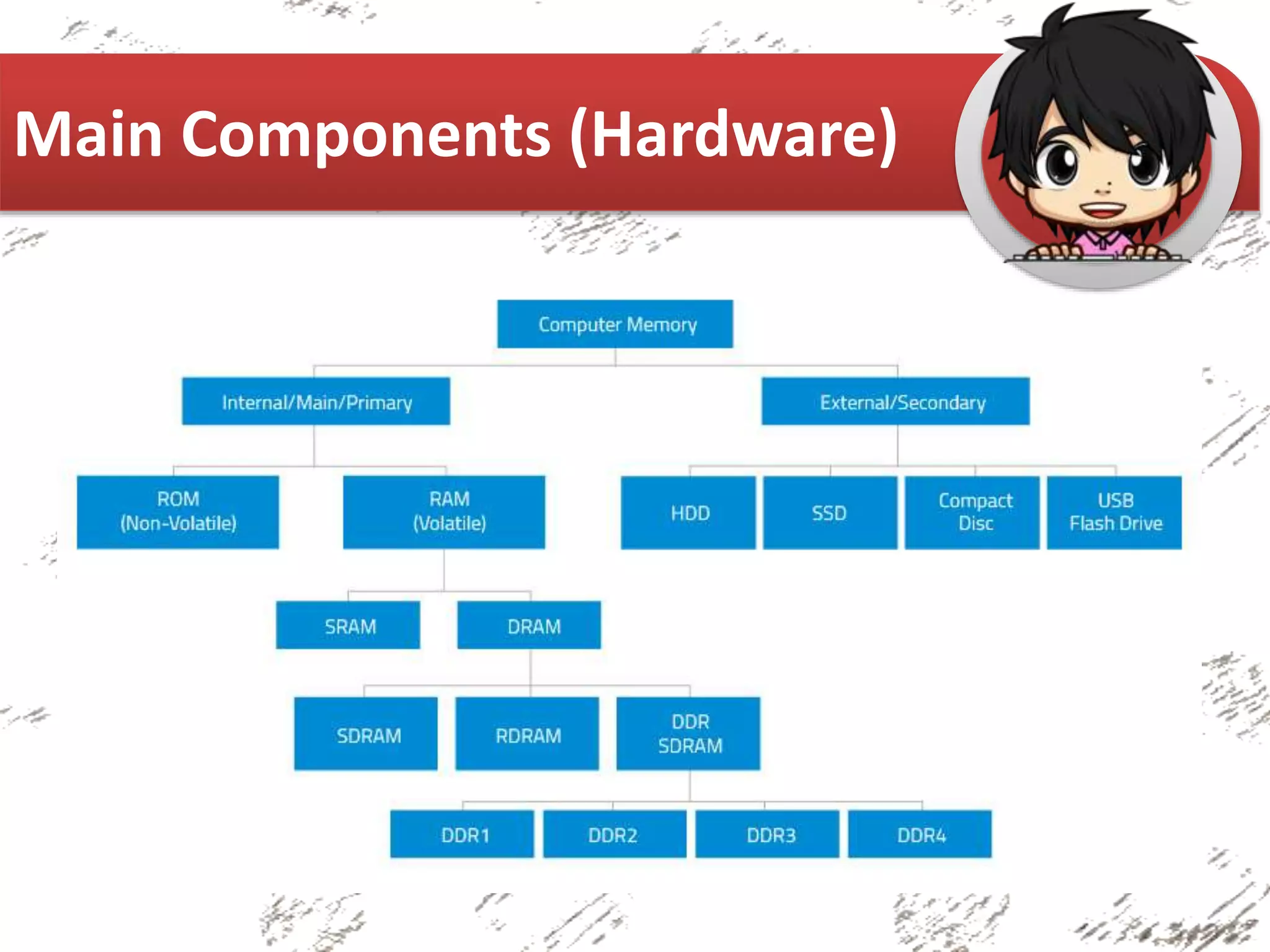 Main Components (Hardware)

Computer Memory

Internal/Main/Primary

External/Secondary

ROM
(Non-Volatile)

RAM
(Volatile)

HDD

SSD

Compact
Disc

USB
Flash Drive

SRAM

DRAM

SDRAM

RDRAM

DDR
SDRAM

DDR1

DDR2

DDR3

DDR4